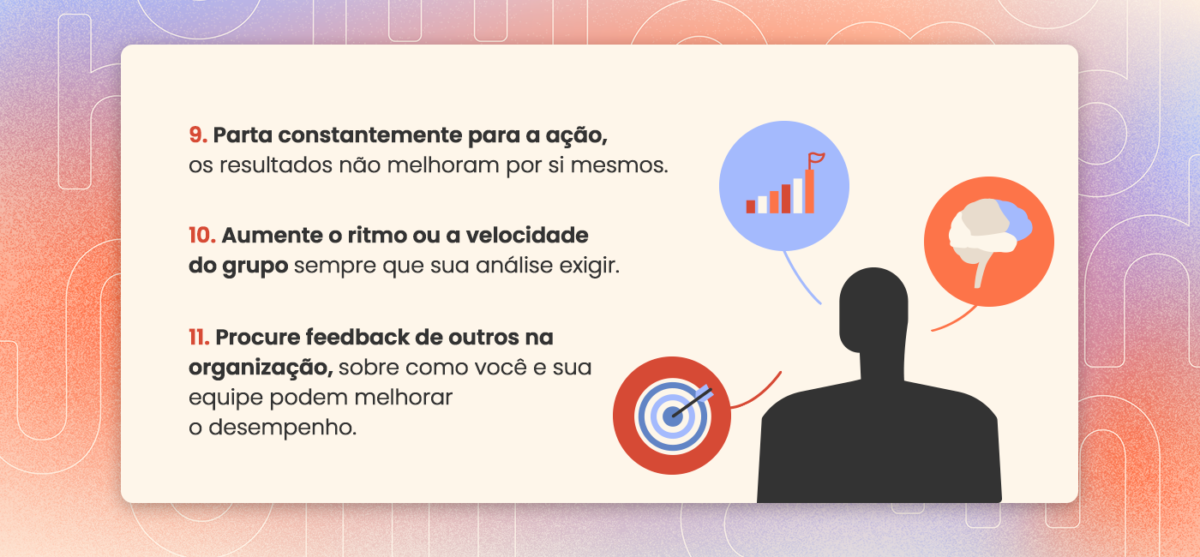 9. Parta constantemente para a ação, os resultados não melhoram por si mesmos.

10. Aumente o ritmo ou a velocidade do grupo sempre que sua análise exigir.

11. Procure feedback de outros na organização, sobre como você e sua equipe podem melhorar o desempenho.